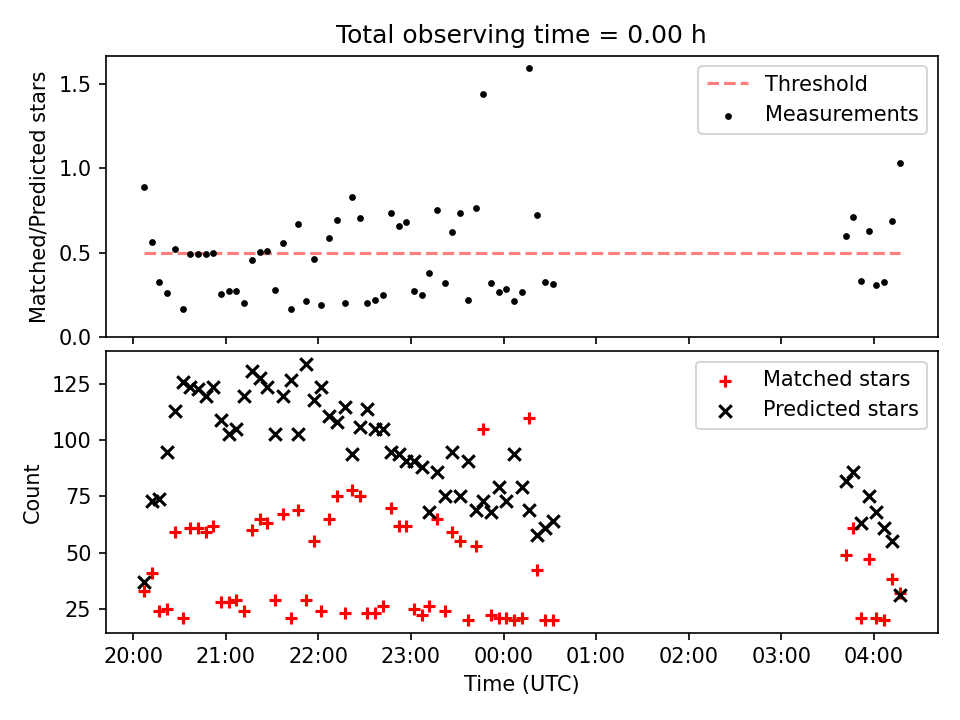 Total observing time = 0.00 h

Matched/Predicted stars

1.5
1.0
0.5
0.0

Threshold
Measurements

Count

125
100
75
50
25

Matched stars
Predicted stars

20:00 21:00 22:00 23:00 00:00 01:00 02:00 03:00 04:00

Time (UTC)